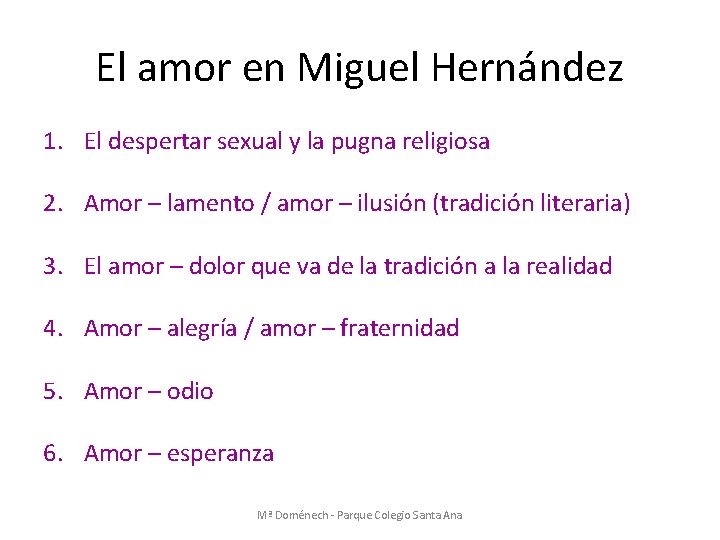 El amor en Miguel Hernández

1. El despertar sexual y la pugna religiosa

2. Amor – lamento / amor – ilusión (tradición literaria)

3. El amor – dolor que va de la tradición a la realidad

4. Amor – alegría / amor – fraternidad

5. Amor – odio

6. Amor – esperanza

Mª Doménech - Parque Colegio Santa Ana